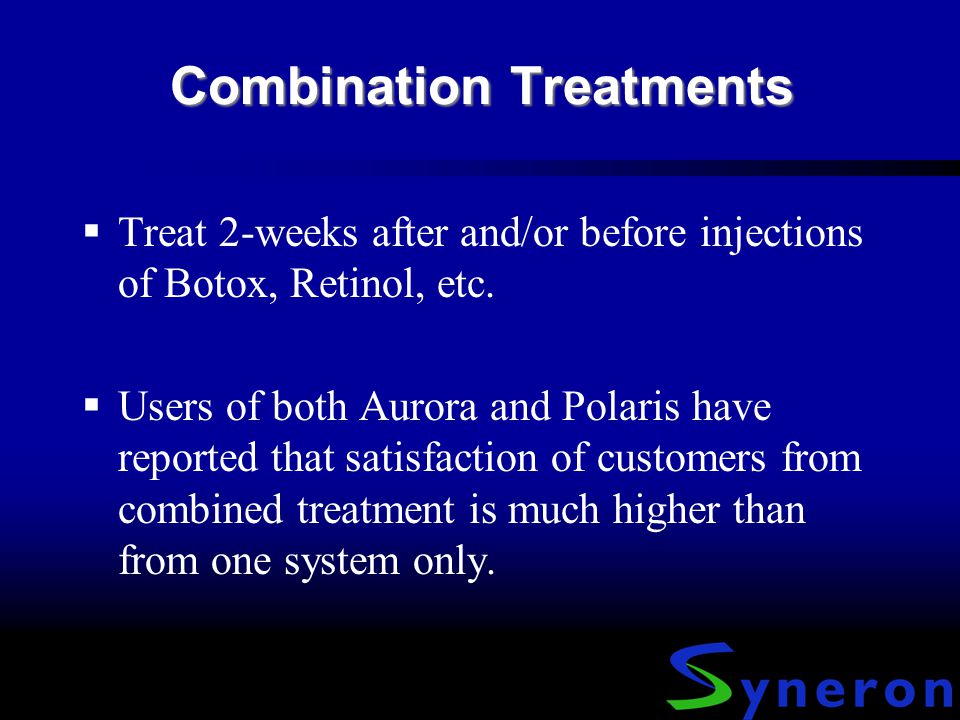 Combination Treatments

▪ Treat 2-weeks after and/or before injections of Botox, Retinol, etc.

▪ Users of both Aurora and Polaris have reported that satisfaction of customers from combined treatment is much higher than from one system only.

Syneron